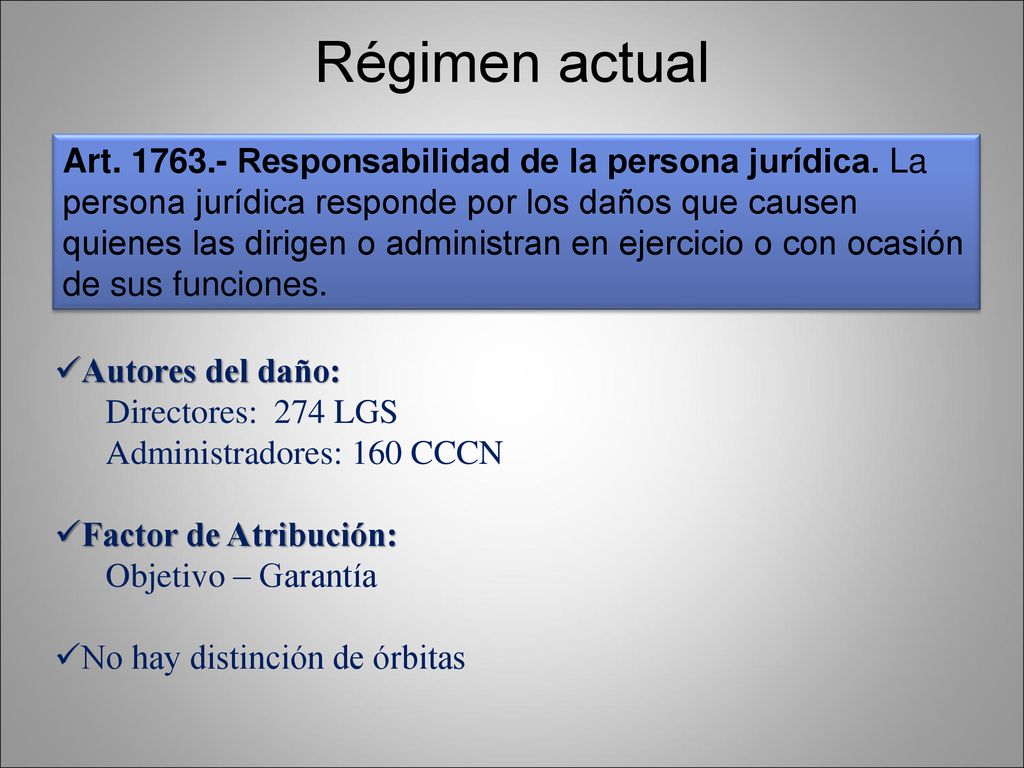 Régimen actual

Art. 1763.- Responsabilidad de la persona jurídica. La persona jurídica responde por los daños que causen quienes las dirigen o administran en ejercicio o con ocasión de sus funciones.

✓Autores del daño:
Directores: 274 LGS
Administradores: 160 CCCN

✓Factor de Atribución:
Objetivo – Garantía

✓No hay distinción de órbitas